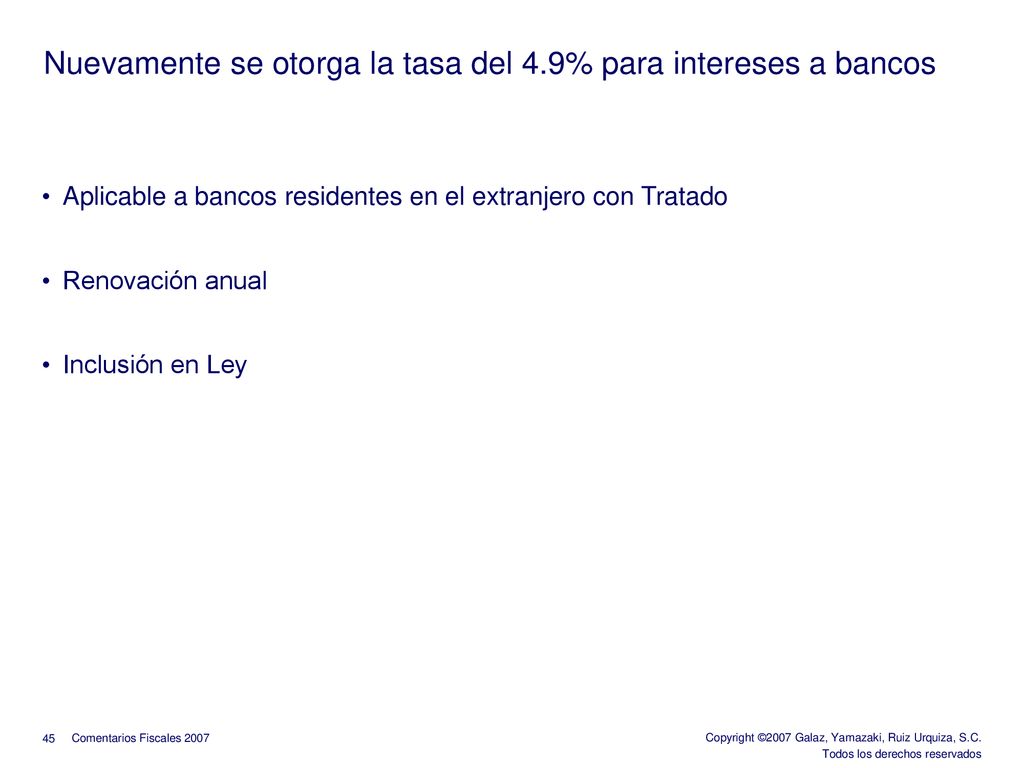 Nuevamente se otorga la tasa del 4.9% para intereses a bancos

• Aplicable a bancos residentes en el extranjero con Tratado

• Renovación anual

• Inclusión en Ley

45 Comentarios Fiscales 2007

Copyright ©2007 Galaz, Yamazaki, Ruiz Urquiza, S.C.
Todos los derechos reservados